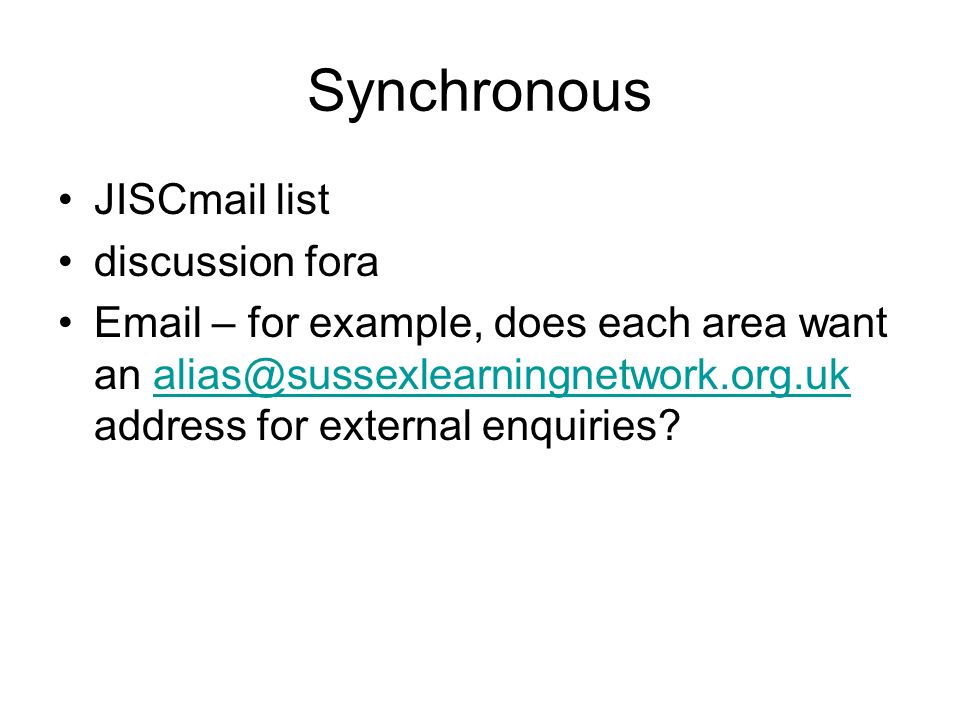 Synchronous

• JISCmail list
• discussion fora
• Email – for example, does each area want an alias@sussexlearningnetwork.org.uk address for external enquiries?